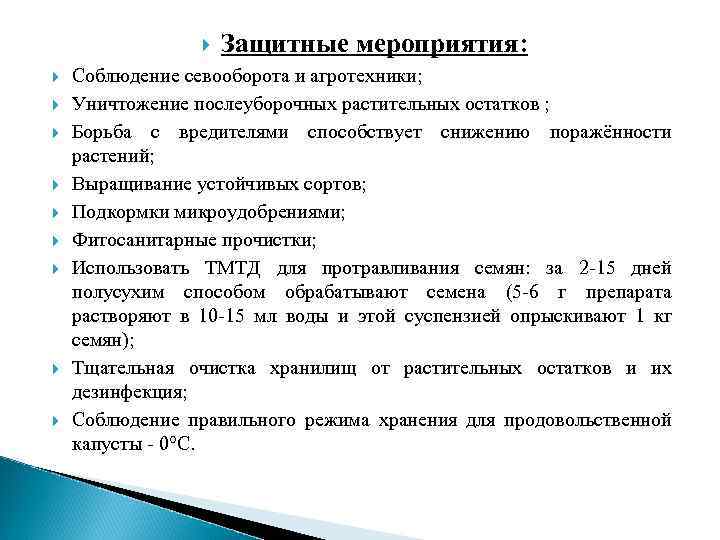 Защитные мероприятия:

Соблюдение севооборота и агротехники;

Уничтожение послеуборочных растительных остатков ;

Борьба с вредителями способствует снижению поражённости растений;

Выращивание устойчивых сортов;

Подкормки микроудобрениями;

Фитосанитарные прочистки;

Использовать ТМТД для протравливания семян: за 2-15 дней полусухим способом обрабатывают семена (5-6 г препарата растворяют в 10-15 мл воды и этой суспензией опрыскивают 1 кг семян);

Тщательная очистка хранилищ от растительных остатков и их дезинфекция;

Соблюдение правильного режима хранения для продовольственной капусты - 0°С.